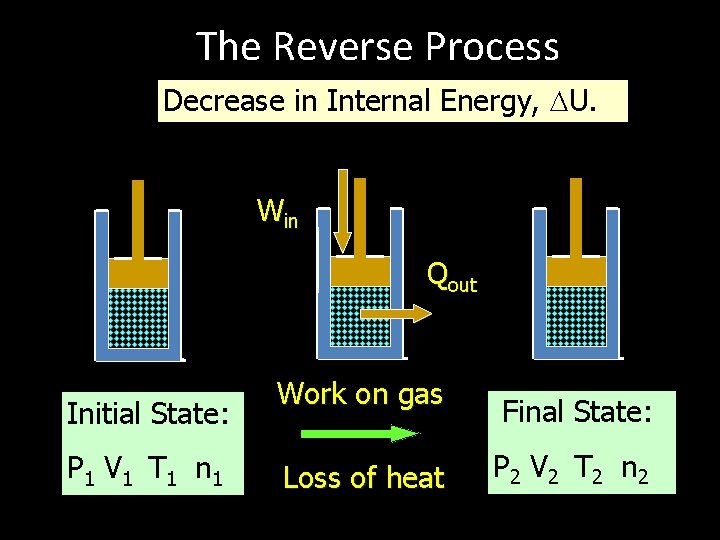 The Reverse Process

Decrease in Internal Energy, $\Delta U$.

$W_{in}$

$Q_{out}$

Initial State:

$P_1$ $V_1$ $T_1$ $n_1$

Work on gas

Loss of heat

Final State:

$P_2$ $V_2$ $T_2$ $n_2$